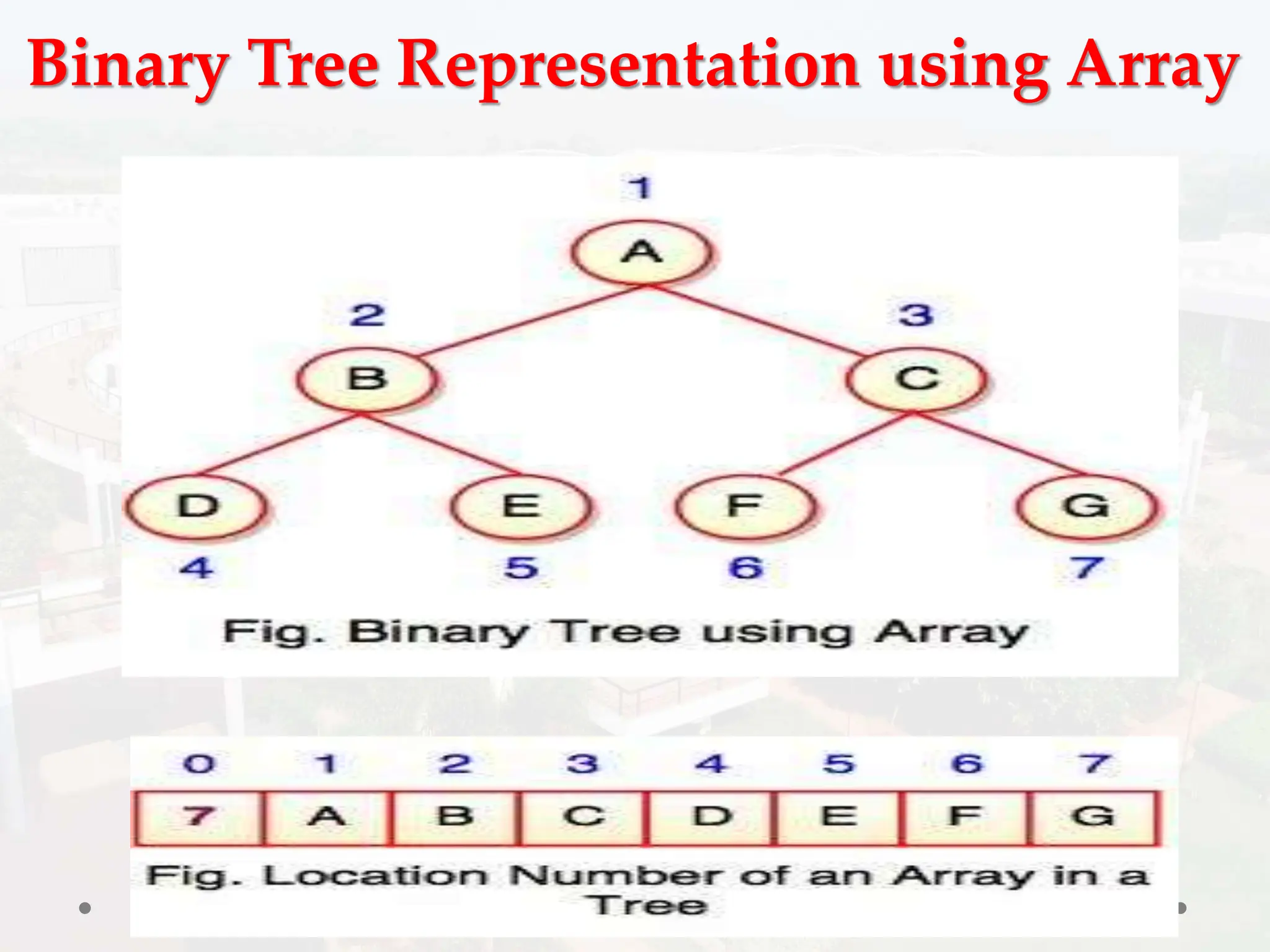 Binary Tree Representation using Array

1
A
2
3
B
C
D
E
F
G
4
5
6
7

Fig. Binary Tree using Array

| 0 | 1 | 2 | 3 | 4 | 5 | 6 | 7 |
|---|---|---|---|---|---|---|---|
| 7 | A | B | C | D | E | F | G |

Fig. Location Number of an Array in a Tree